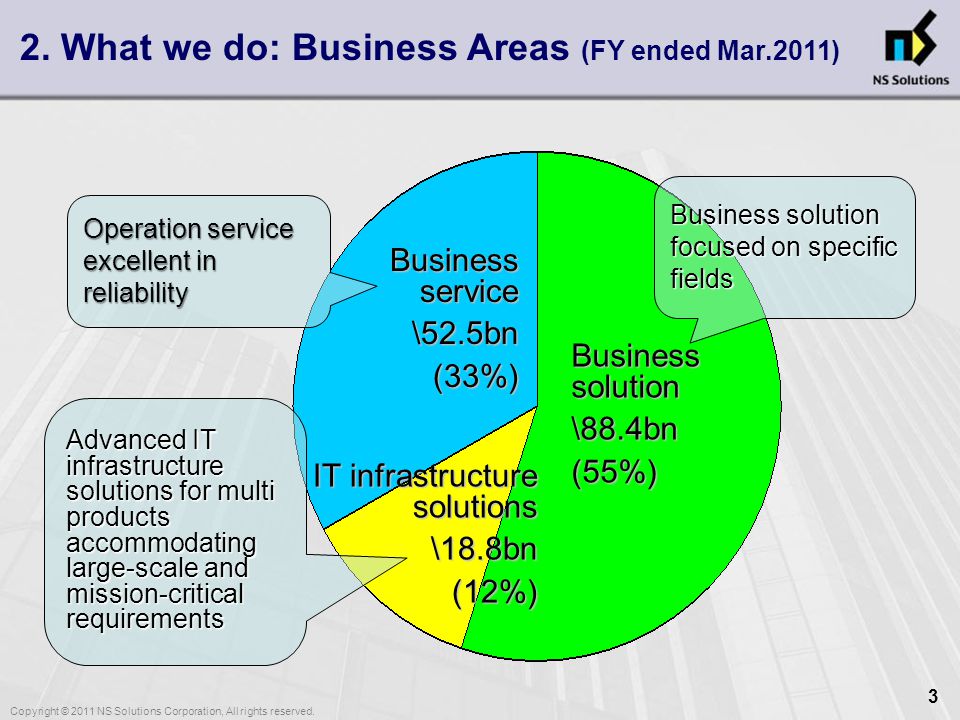 2. What we do: Business Areas (FY ended Mar.2011)

NS Solutions

Operation service excellent in reliability

Business service
\52.5bn
(33%)

Business solution focused on specific fields

Business solution
\88.4bn
(55%)

Advanced IT infrastructure solutions for multi products accommodating large-scale and mission-critical requirements

IT infrastructure solutions
\18.8bn
(12%)

Copyright © 2011 NS Solutions Corporation, All rights reserved.

3